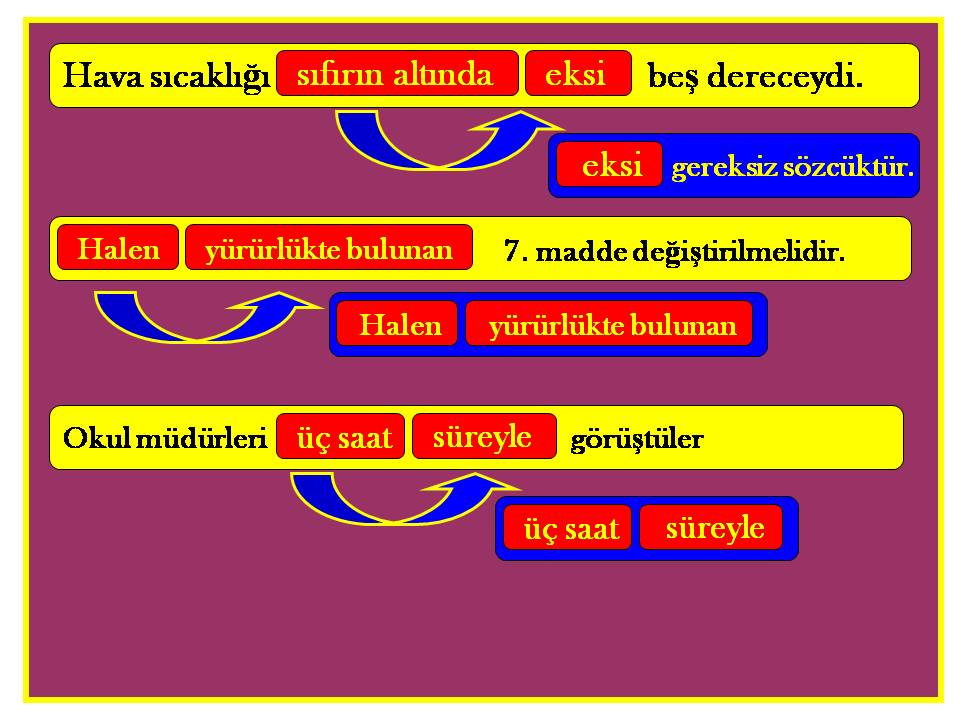 Hava sıcaklığı sıfırın altında eksi beş dereceydi.

eksi gereksiz sözcüktür.

Halen yürürlükte bulunan 7. madde değiştirilmelidir.

Halen yürürlükte bulunan

Okul müdürleri üç saat süreyle görüştüler

üç saat süreyle